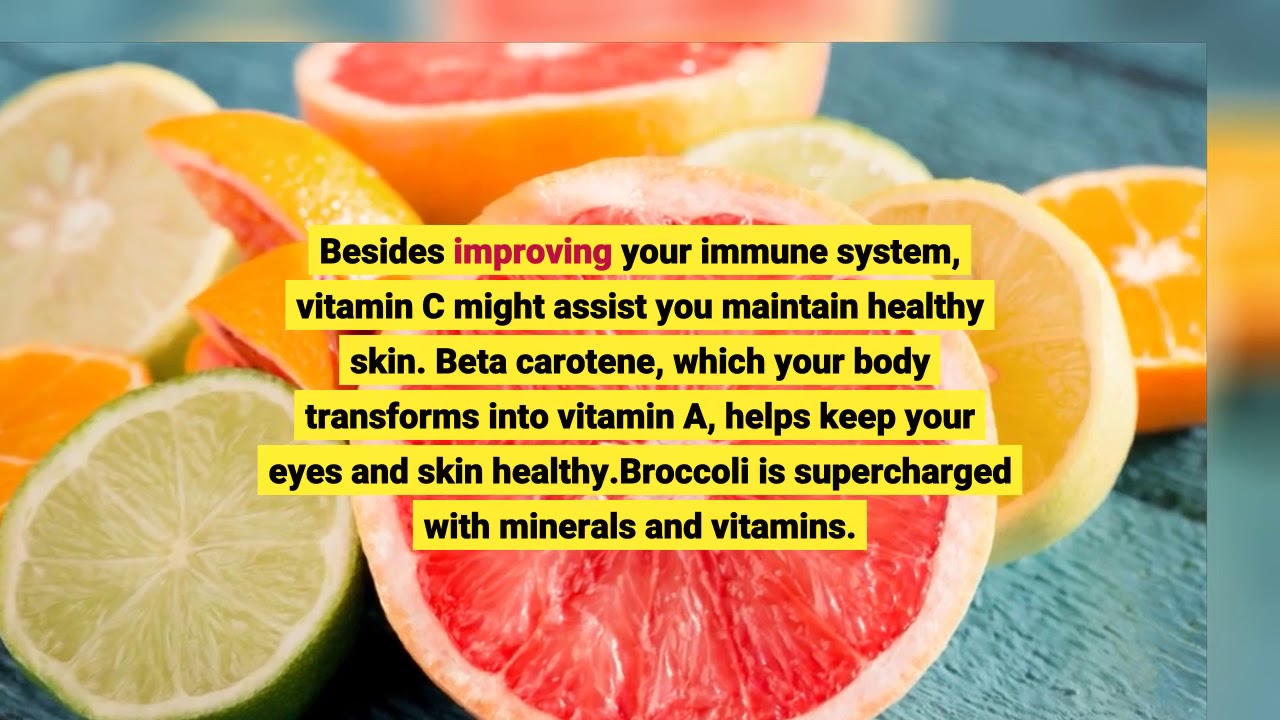 Besides improving your immune system, vitamin C might assist you maintain healthy skin. Beta carotene, which your body transforms into vitamin A, helps keep your eyes and skin healthy.Broccoli is supercharged with minerals and vitamins.